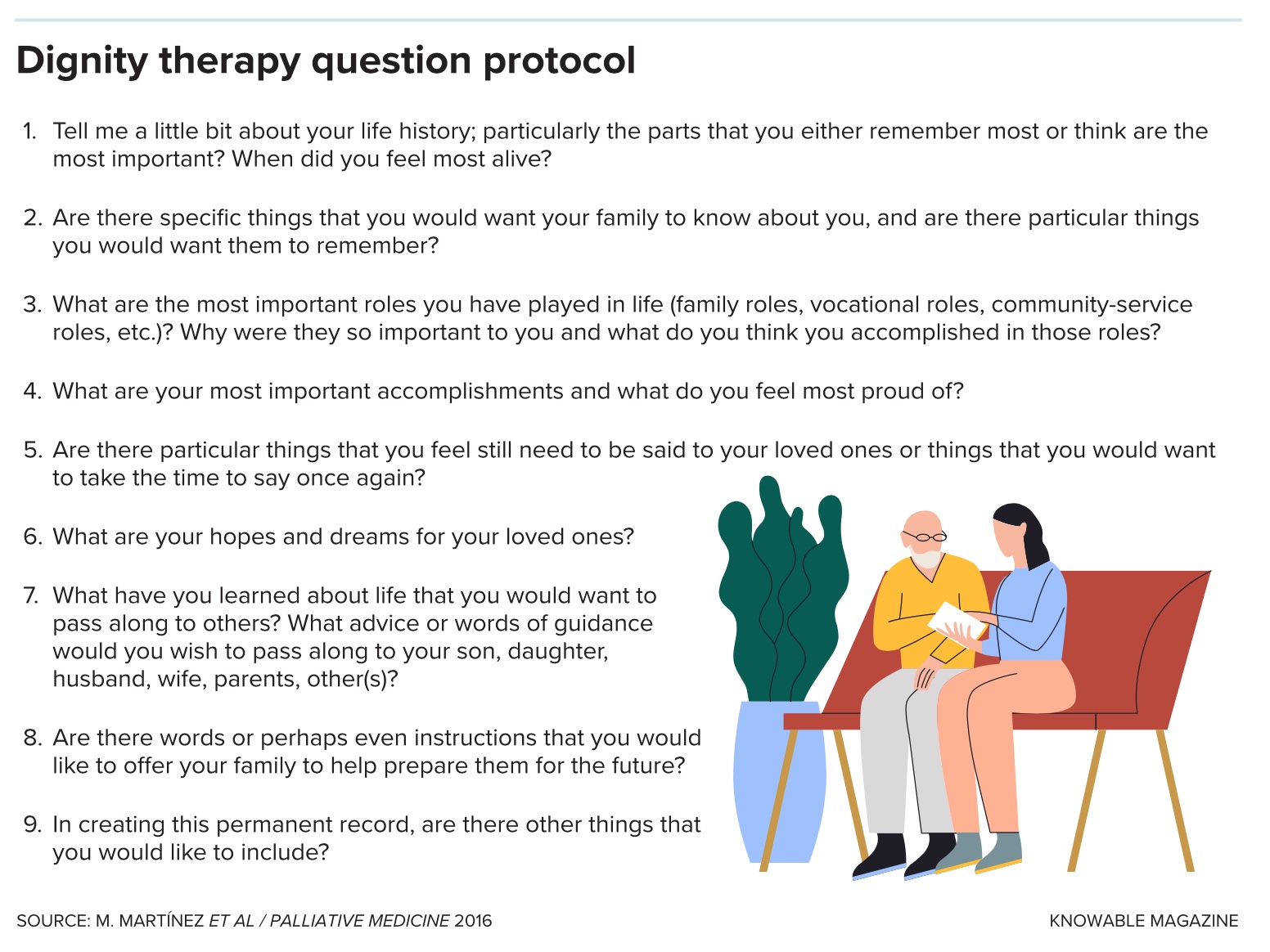 Dignity therapy question protocol

1. Tell me a little bit about your life history; particularly the parts that you either remember most or think are the most important? When did you feel most alive?

2. Are there specific things that you would want your family to know about you, and are there particular things you would want them to remember?

3. What are the most important roles you have played in life (family roles, vocational roles, community-service roles, etc.)? Why were they so important to you and what do you think you accomplished in those roles?

4. What are your most important accomplishments and what do you feel most proud of?

5. Are there particular things that you feel still need to be said to your loved ones or things that you would want to take the time to say once again?

6. What are your hopes and dreams for your loved ones?

7. What have you learned about life that you would want to pass along to others? What advice or words of guidance would you wish to pass along to your son, daughter, husband, wife, parents, other(s)?

8. Are there words or perhaps even instructions that you would like to offer your family to help prepare them for the future?

9. In creating this permanent record, are there other things that you would like to include?

SOURCE: M. MARTÍNEZ ET AL / PALLIATIVE MEDICINE 2016

KNOWABLE MAGAZINE